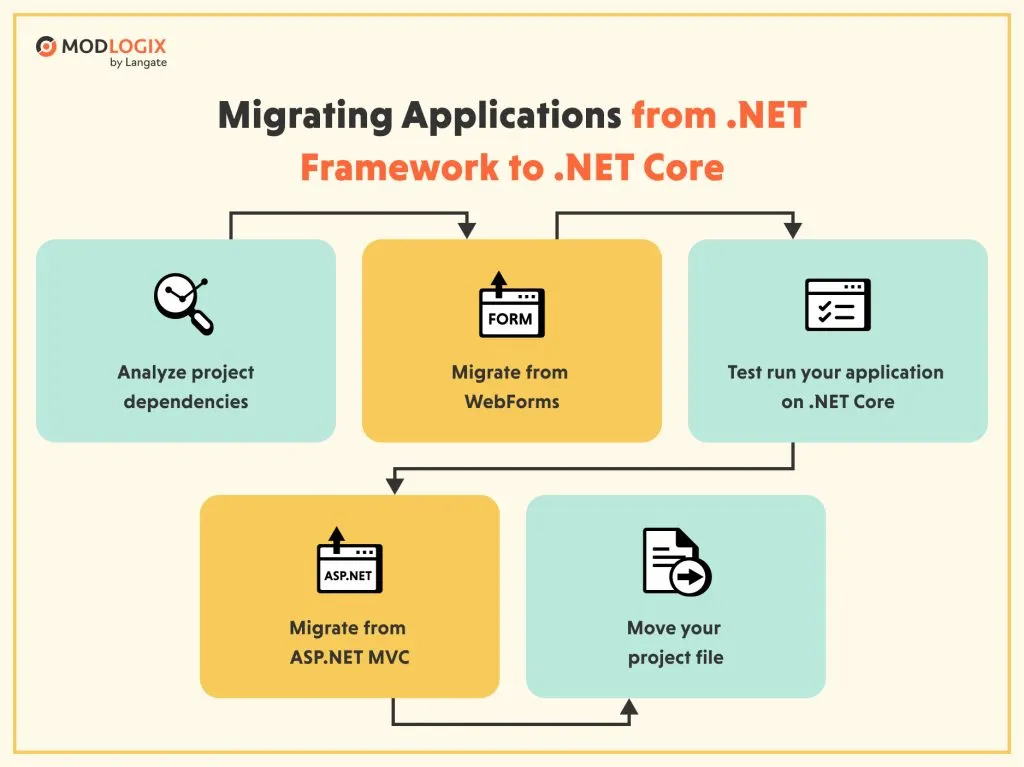 MODLOGIX
by Langate

Migrating Applications from .NET Framework to .NET Core

Analyze project dependencies

FORM

Migrate from WebForms

Test run your application on .NET Core

ASP.NET

Migrate from ASP.NET MVC

Move your project file